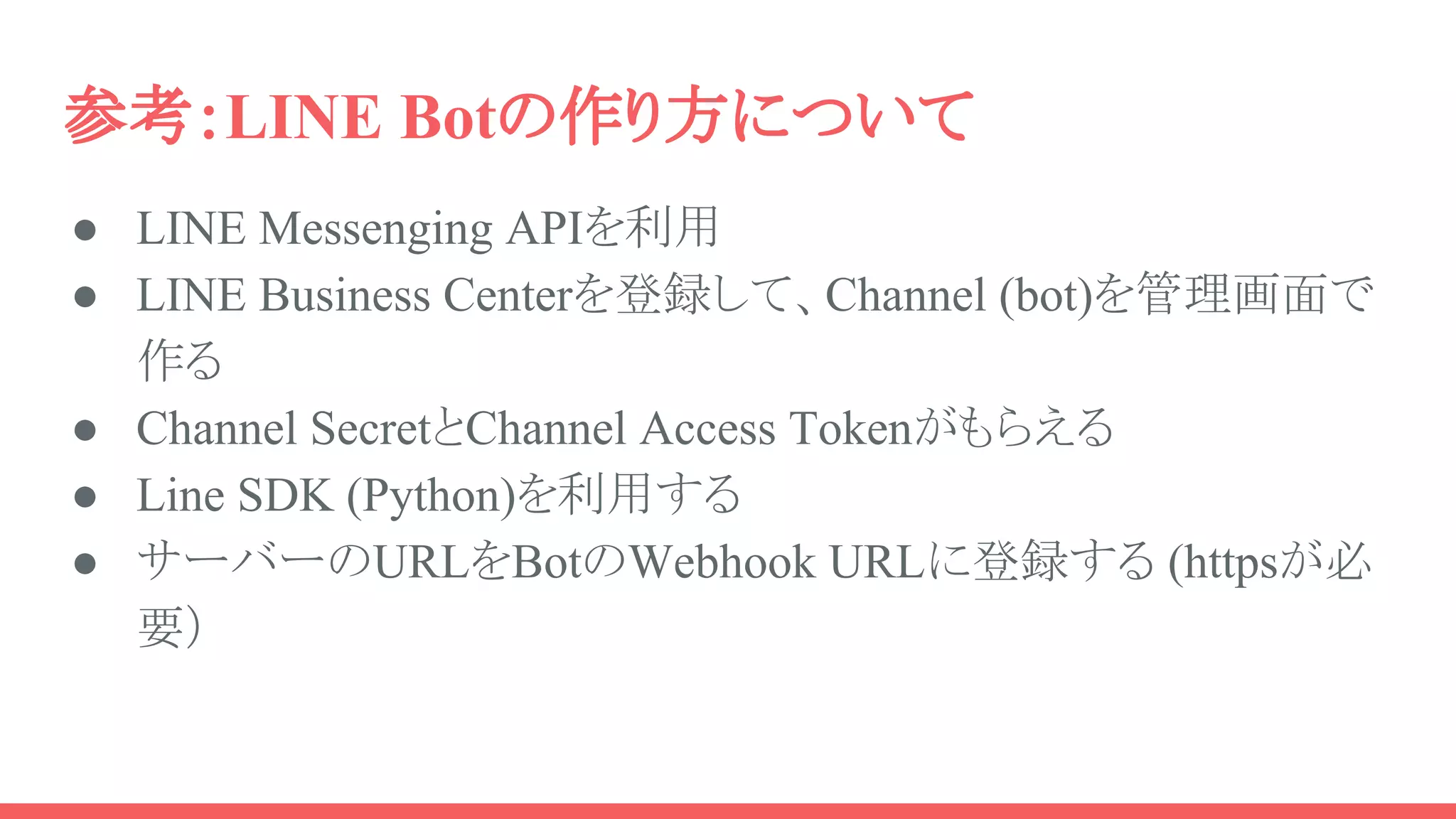 参考:LINE Botの作り方について

● LINE Messenging APIを利用
● LINE Business Centerを登録して、Channel (bot)を管理画面で作る
● Channel SecretとChannel Access Tokenがもらえる
● Line SDK (Python)を利用する
● サーバーのURLをBotのWebhook URLに登録する (httpsが必要)